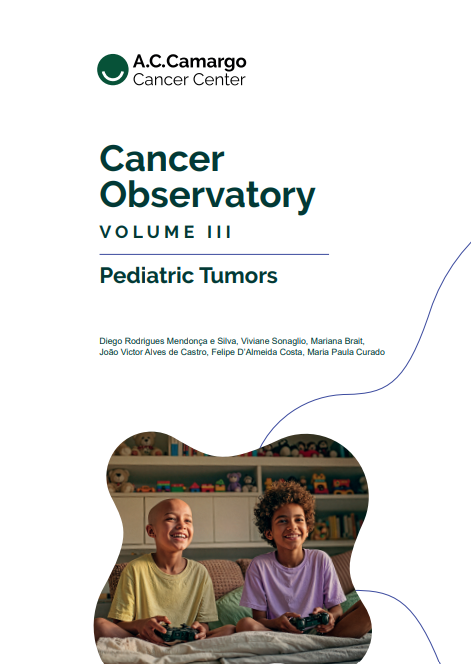 A.C.Camargo
Cancer Center

Cancer Observatory

VOLUME III

Pediatric Tumors

Diego Rodrigues Mendonça e Silva, Viviane Sonaglio, Mariana Brait, João Victor Alves de Castro, Felipe D'Almeida Costa, Maria Paula Curado